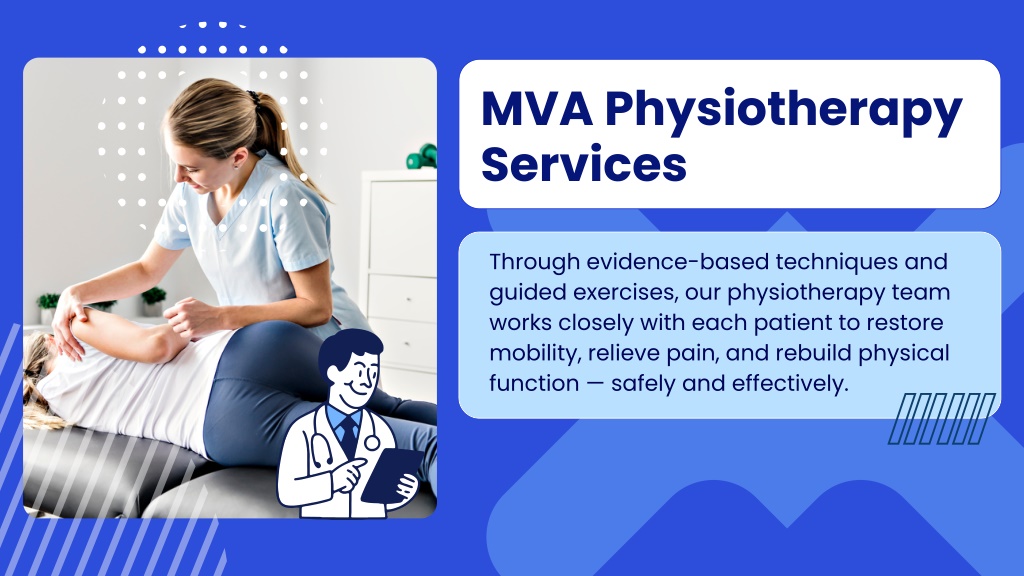 MVA Physiotherapy Services

Through evidence-based techniques and guided exercises, our physiotherapy team works closely with each patient to restore mobility, relieve pain, and rebuild physical function — safely and effectively.